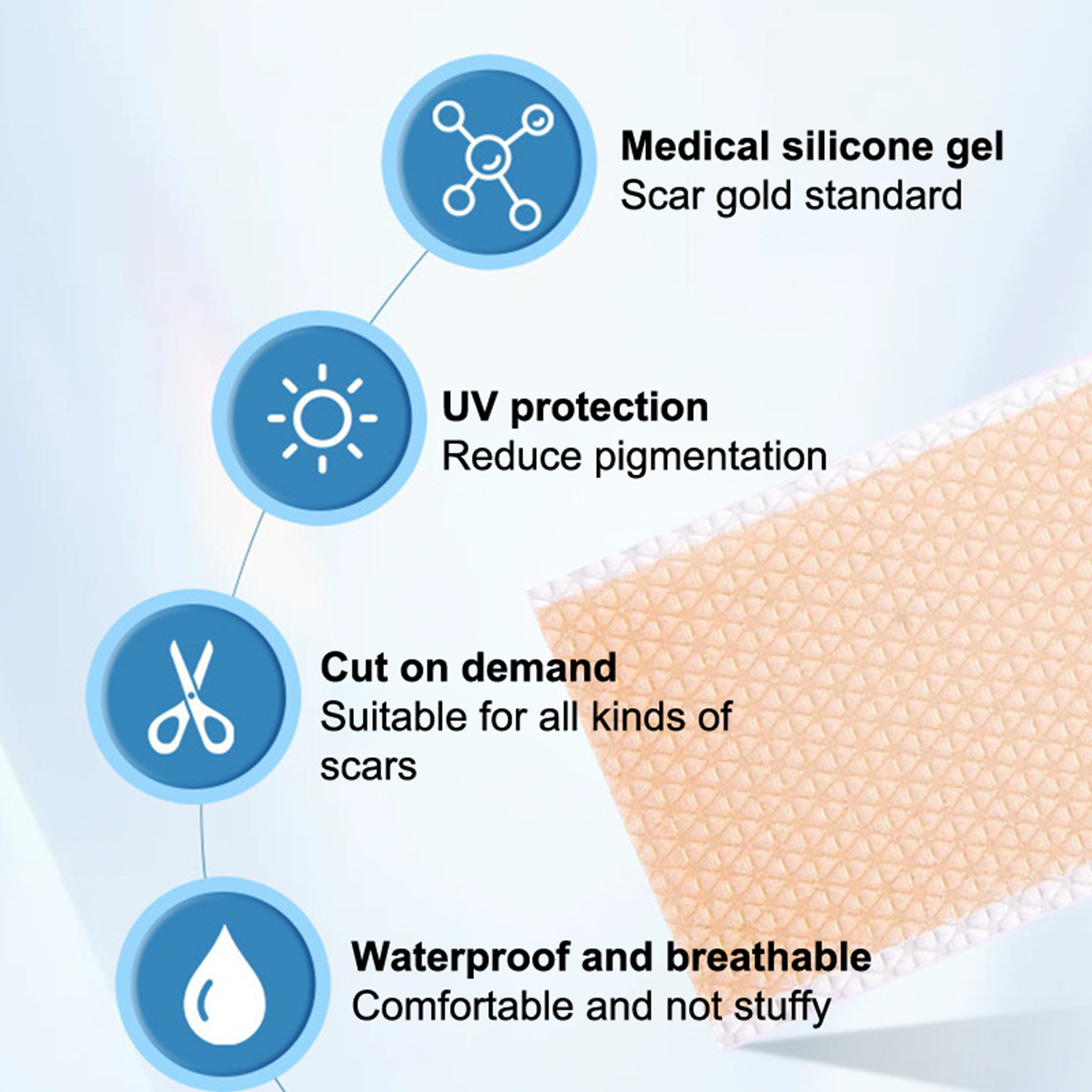 Medical silicone gel
Scar gold standard

UV protection
Reduce pigmentation

Cut on demand
Suitable for all kinds of scars

Waterproof and breathable
Comfortable and not stuffy